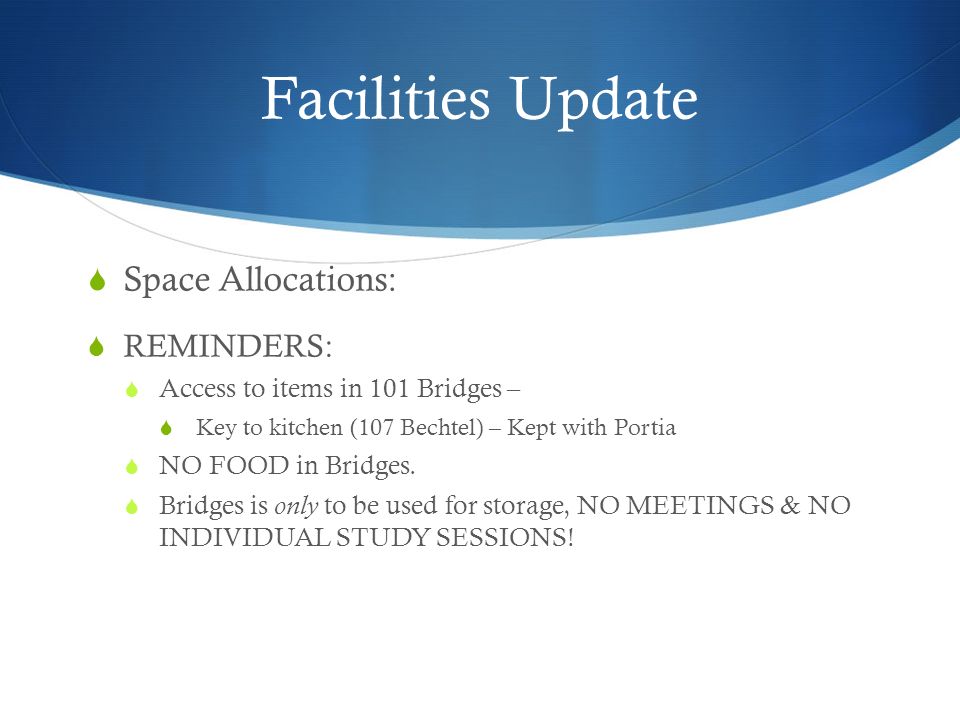 Facilities Update

Space Allocations:

REMINDERS:

Access to items in 101 Bridges –

Key to kitchen (107 Bechtel) – Kept with Portia

NO FOOD in Bridges.

Bridges is only to be used for storage, NO MEETINGS & NO INDIVIDUAL STUDY SESSIONS!